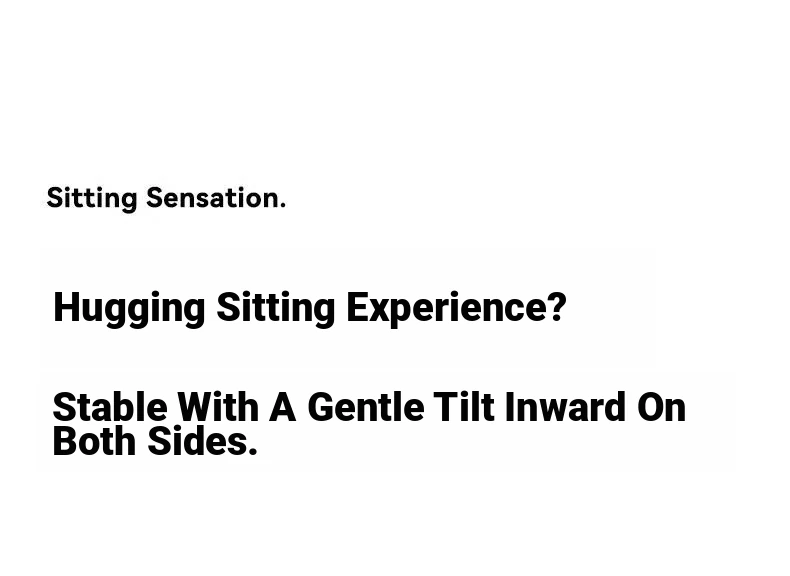 Sitting Sensation.

Hugging Sitting Experience?

Stable With A Gentle Tilt Inward On Both Sides.